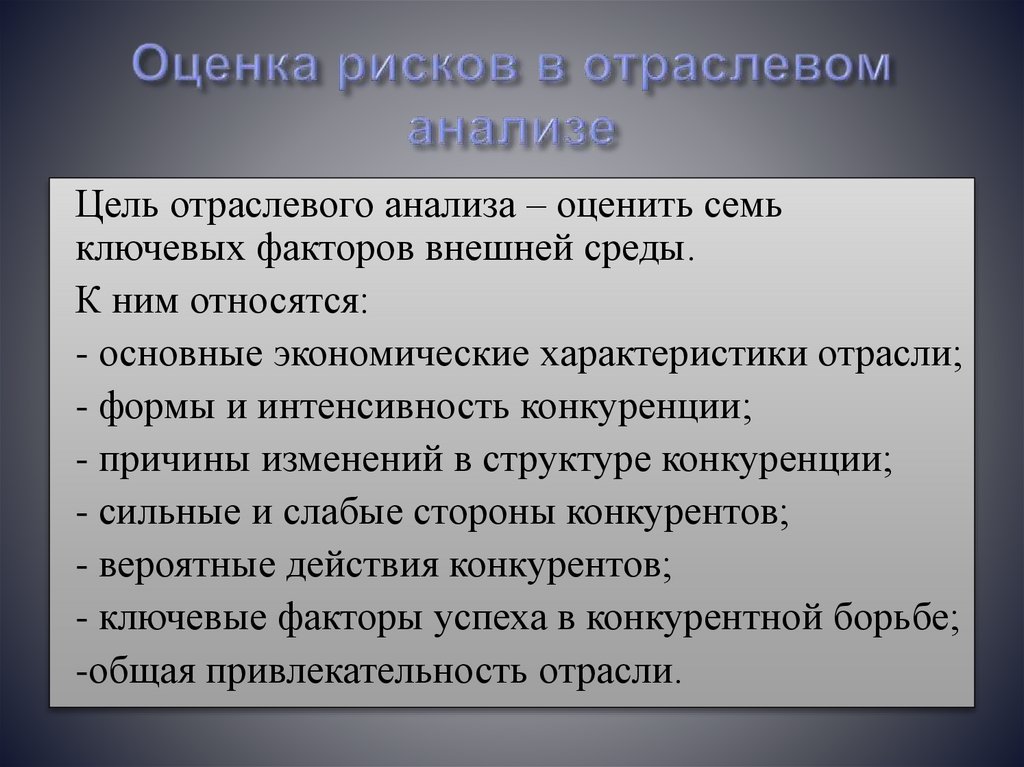 Оценка рисков в отраслевом анализе

Цель отраслевого анализа – оценить семь ключевых факторов внешней среды.

К ним относятся:

- основные экономические характеристики отрасли;

- формы и интенсивность конкуренции;

- причины изменений в структуре конкуренции;

- сильные и слабые стороны конкурентов;

- вероятные действия конкурентов;

- ключевые факторы успеха в конкурентной борьбе;

-общая привлекательность отрасли.